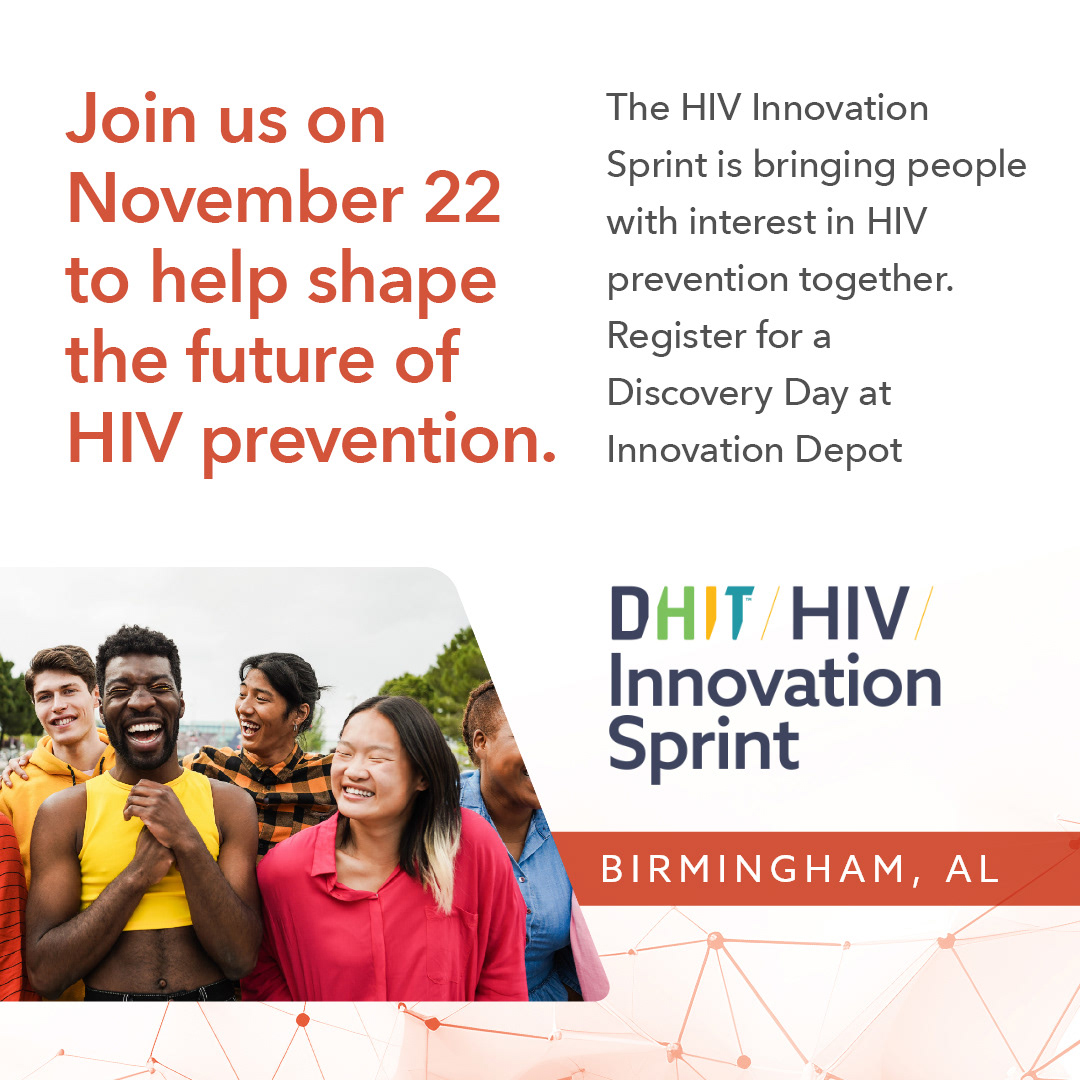 Join us on November 22 to help shape the future of HIV prevention.

The HIV Innovation Sprint is bringing people with interest in HIV prevention together. Register for a Discovery Day at Innovation Depot

DHIT™ / HIV / Innovation Sprint

BIRMINGHAM, AL